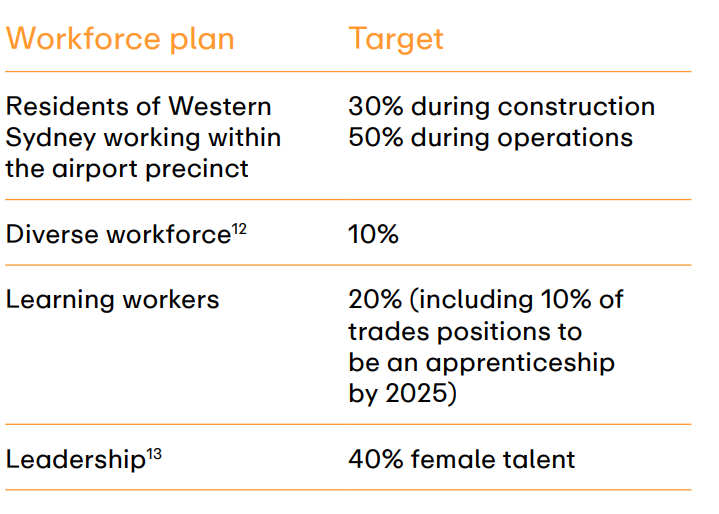 | Workforce plan | Target |
|---|---|
| Residents of Western Sydney working within the airport precinct | 30% during construction 50% during operations |
| Diverse workforce$^{12}$ | 10% |
| Learning workers | 20% (including 10% of trades positions to be an apprenticeship by 2025) |
| Leadership$^{13}$ | 40% female talent |